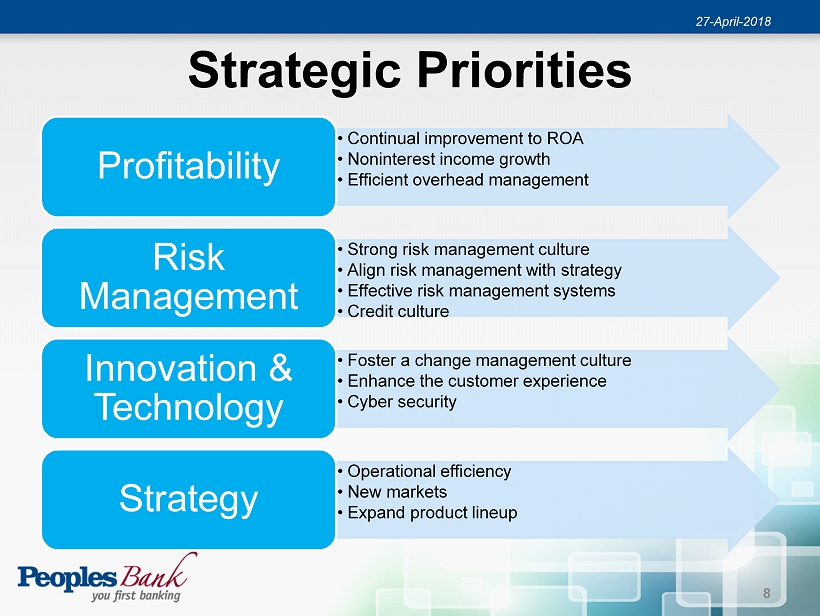 27-April-2018

Strategic Priorities

Profitability
• Continual improvement to ROA
• Noninterest income growth
• Efficient overhead management

Risk Management
• Strong risk management culture
• Align risk management with strategy
• Effective risk management systems
• Credit culture

Innovation & Technology
• Foster a change management culture
• Enhance the customer experience
• Cyber security

Strategy
• Operational efficiency
• New markets
• Expand product lineup

Peoples Bank
you first banking

8